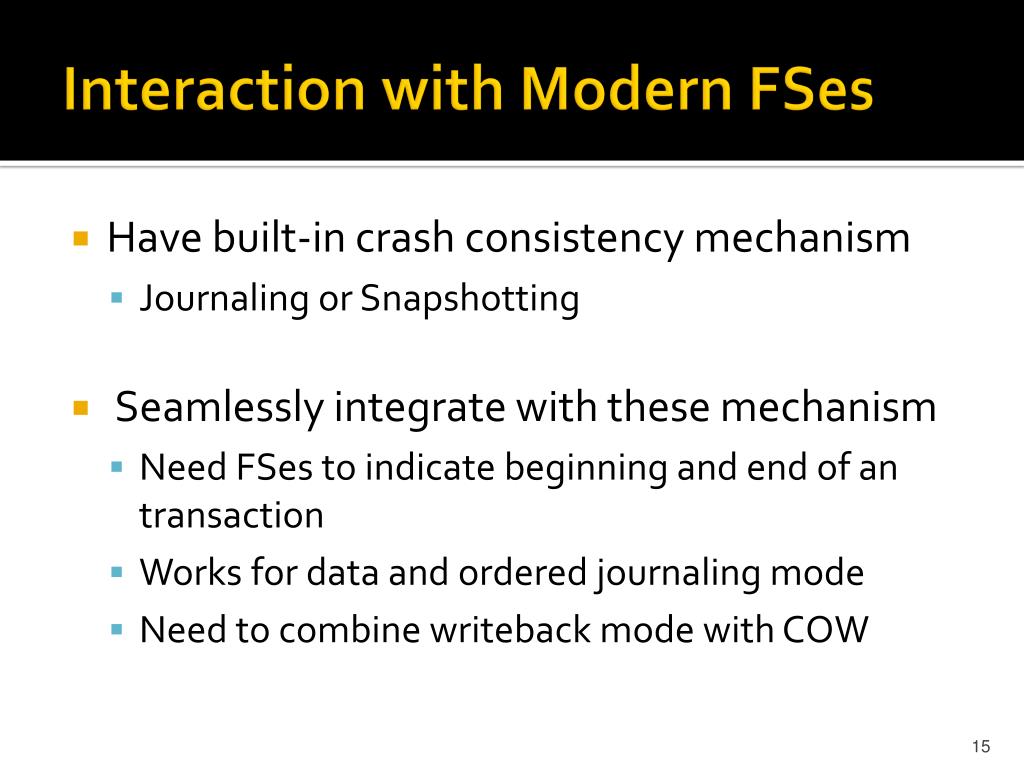 Interaction with Modern FSes

Have built-in crash consistency mechanism
Journaling or Snapshotting

Seamlessly integrate with these mechanism
Need FSes to indicate beginning and end of an transaction
Works for data and ordered journaling mode
Need to combine writeback mode with COW

15